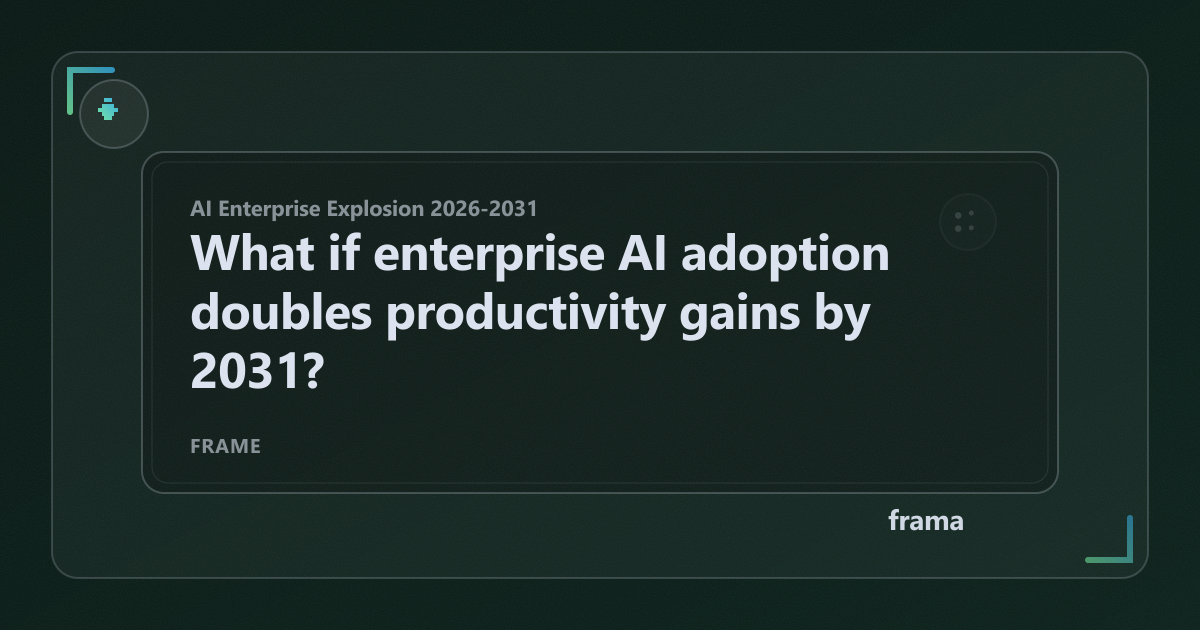 AI Enterprise Explosion 2026-2031

What if enterprise AI adoption doubles productivity gains by 2031?

FRAME

frama